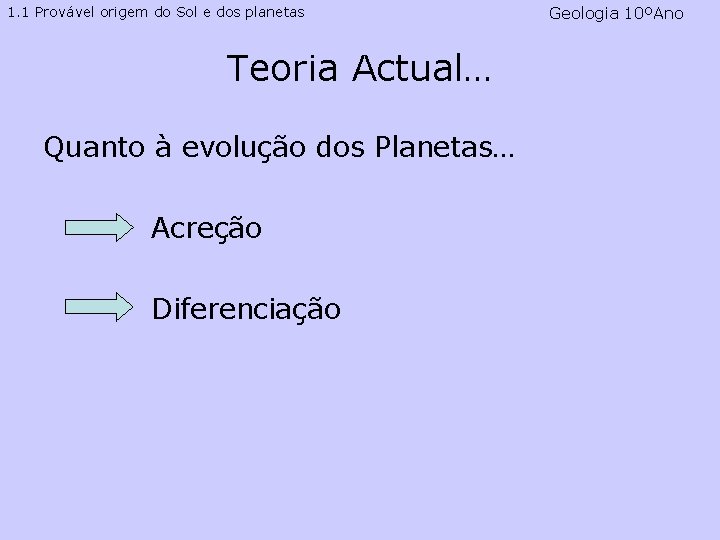 1.1 Provável origem do Sol e dos planetas

Geologia 10ºAno

Teoria Actual…

Quanto à evolução dos Planetas…

Acreção

Diferenciação